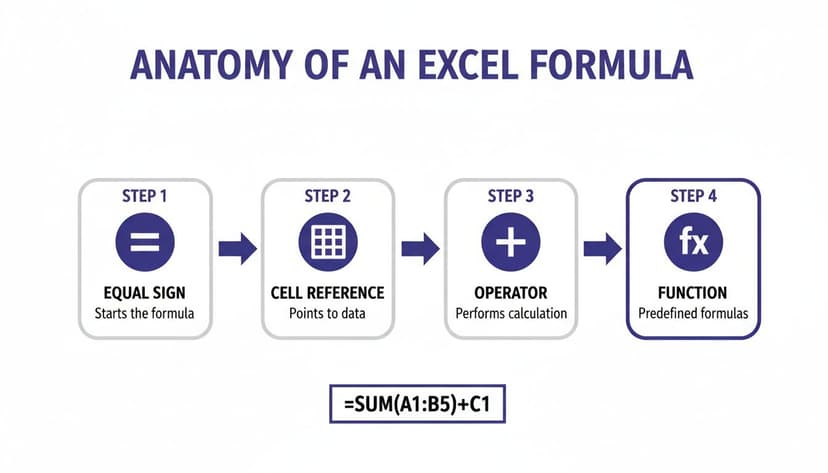 ANATOMY OF AN EXCEL FORMULA

STEP 1

=

EQUAL SIGN
Starts the formula

STEP 2

CELL REFERENCE
Points to data

STEP 3

+

OPERATOR
Performs calculation

STEP 4

fx

FUNCTION
Predefined formulas

=SUM(A1:B5)+C1